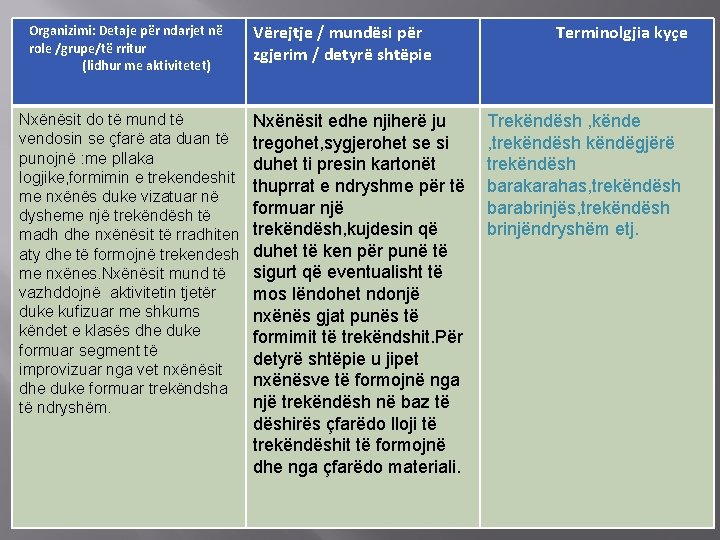 | Organizimi: Detaje për ndarjet në role /grupe/të rritur (lidhur me aktivitetet) | Vërejtje / mundësi për zgjerim / detyrë shtëpie | Terminolgjia kyçe |
|---|---|---|
| Nxënësit do të mund të vendosin se çfarë ata duan të punojnë :me pllaka logjike,formimin e trekendeshit me nxënës duke vizatuar në dysheme një trekëndësh të madh dhe nxënësit të rradhiten aty dhe të formojnë trekendesh me nxënes.Nxënësit mund të vazhddojnë aktivitetin tjetër duke kufizuar me shkums këndet e klasës dhe duke formuar segment të improvizuar nga vet nxënësit dhe duke formuar trekëndsha të ndryshëm. | Nxënësit edhe njiherë ju tregohet,sygjerohet se si duhet ti presin kartonët thuprrat e ndryshme për të formuar një trekëndësh,kujdesin që duhet të ken për punë të sigurt që eventualisht të mos lëndohet ndonjë nxënës gjat punës të formimit të trekëndshit.Për detyrë shtëpie u jipet nxënësve të formojnë nga një trekëndësh në baz të dëshirës çfarëdo lloji të trekëndëshit të formojnë dhe nga çfarëdo materiali. | Trekëndësh ,kënde ,trekëndësh këndëgjërë trekëndësh barakarahas,trekëndësh barabrinjës,trekëndësh brinjëndryshëm etj. |